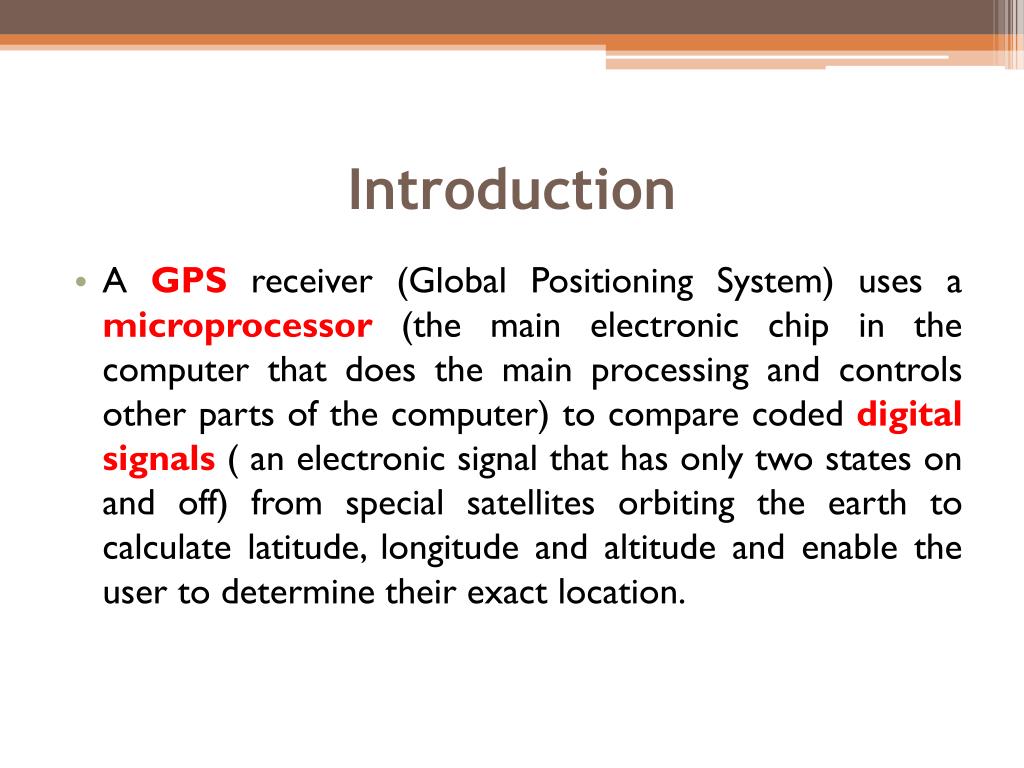 Introduction

• A GPS receiver (Global Positioning System) uses a microprocessor (the main electronic chip in the computer that does the main processing and controls other parts of the computer) to compare coded digital signals ( an electronic signal that has only two states on and off) from special satellites orbiting the earth to calculate latitude, longitude and altitude and enable the user to determine their exact location.